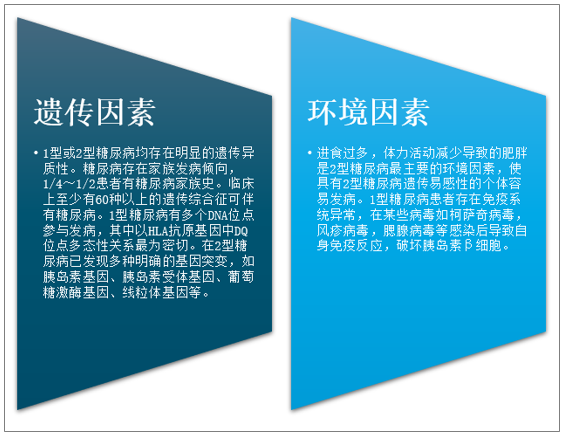 遗传因素

• 1型或2型糖尿病均存在明显的遗传异质性。糖尿病存在家族发病倾向，1/4～1/2患者有糖尿病家族史。临床上至少有60种以上的遗传综合征可伴有糖尿病。1型糖尿病有多个DNA位点参与发病，其中以HLA抗原基因中DQ位点多态性关系最为密切。在2型糖尿病已发现多种明确的基因突变，如胰岛素基因、胰岛素受体基因、葡萄糖激酶基因、线粒体基因等。

环境因素

• 进食过多，体力活动减少导致的肥胖是2型糖尿病最主要的环境因素，使具有2型糖尿病遗传易感性的个体容易发病。1型糖尿病患者存在免疫系统异常，在某些病毒如柯萨奇病毒，风疹病毒，腮腺病毒等感染后导致自身免疫反应，破坏胰岛素β细胞。